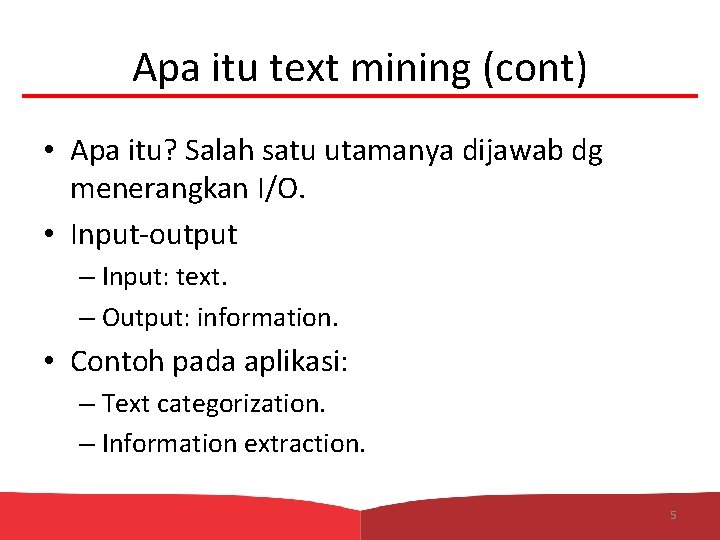 Apa itu text mining (cont)

• Apa itu? Salah satu utamanya dijawab dg menerangkan I/O.

• Input-output

– Input: text.

– Output: information.

• Contoh pada aplikasi:

– Text categorization.

– Information extraction.

5